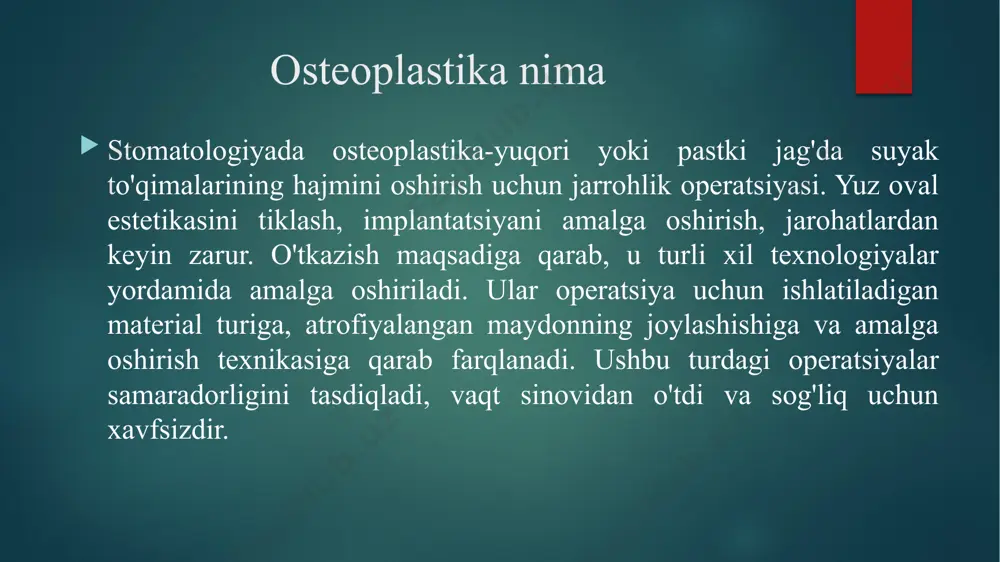 Osteoplastika nima

Stomatologiyada osteoplastika-yuqori yoki pastki jag'da suyak to'qimalarining hajmini oshirish uchun jarrohlik operatsiyasi. Yuz oval estetikasini tiklash, implantatsiyani amalga oshirish, jarohatlardan keyin zarur. O'tkazish maqsadiga qarab, u turli xil texnologiyalar yordamida amalga oshiriladi. Ular operatsiya uchun ishlatiladigan material turiga, atrofiyalangan maydonning joylashishiga va amalga oshirish texnikasiga qarab farqlanadi. Ushbu turdagi operatsiyalar samaradorligini tasdiqladi, vaqt sinovidan o'tdi va sog'liq uchun xavfsizdir.